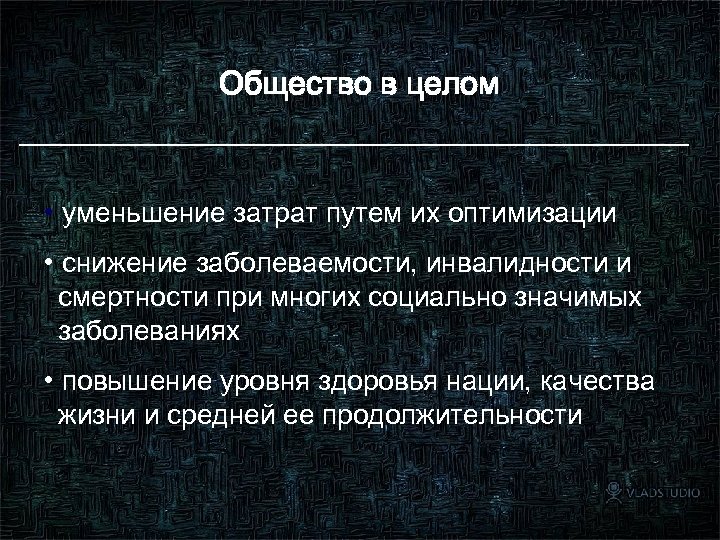 Общество в целом

• уменьшение затрат путем их оптимизации

• снижение заболеваемости, инвалидности и смертности при многих социально значимых заболеваниях

• повышение уровня здоровья нации, качества жизни и средней ее продолжительности

VLADSTUDIO